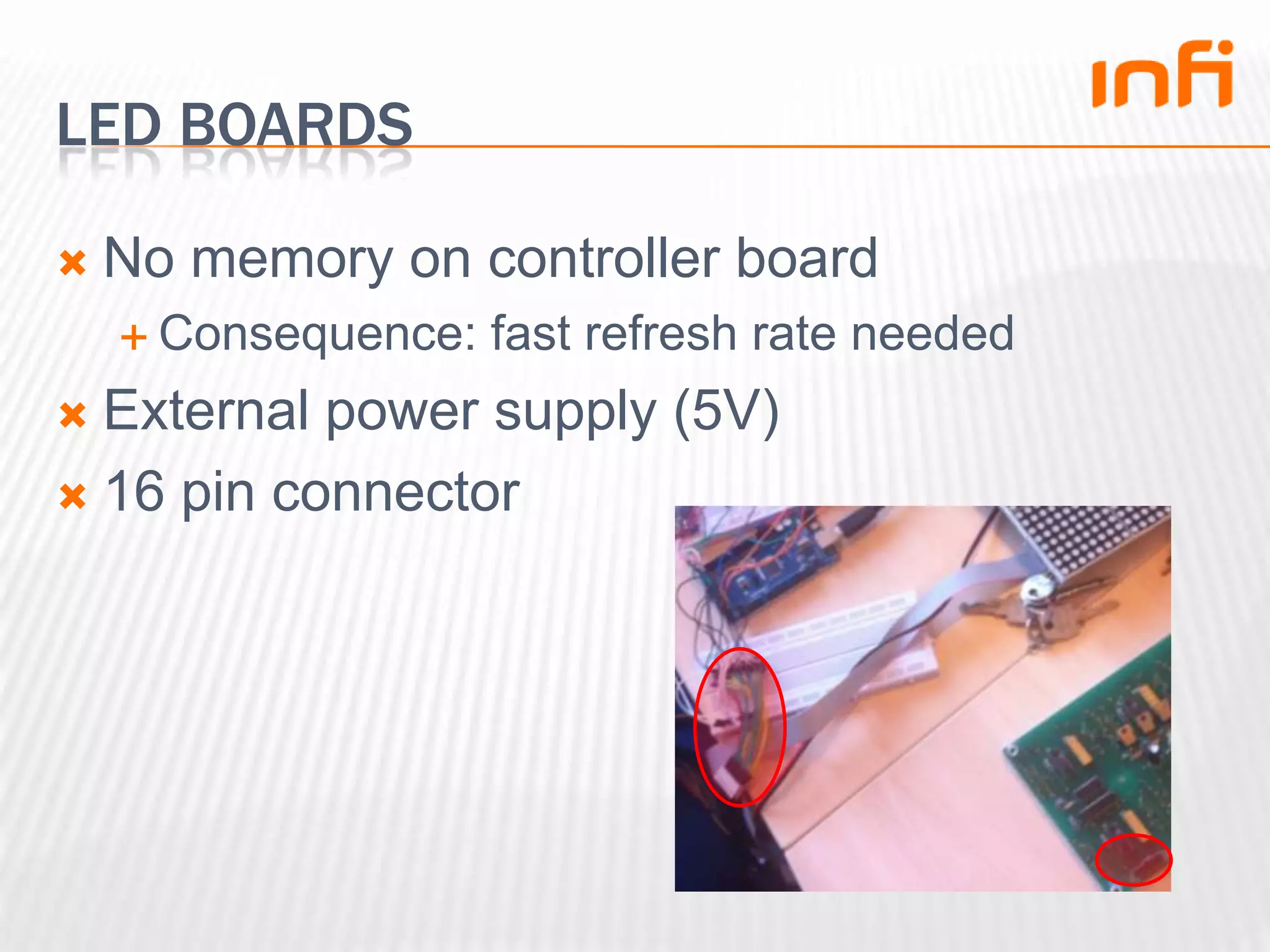 infi

LED BOARDS

No memory on controller board

Consequence: fast refresh rate needed

External power supply (5V)

16 pin connector